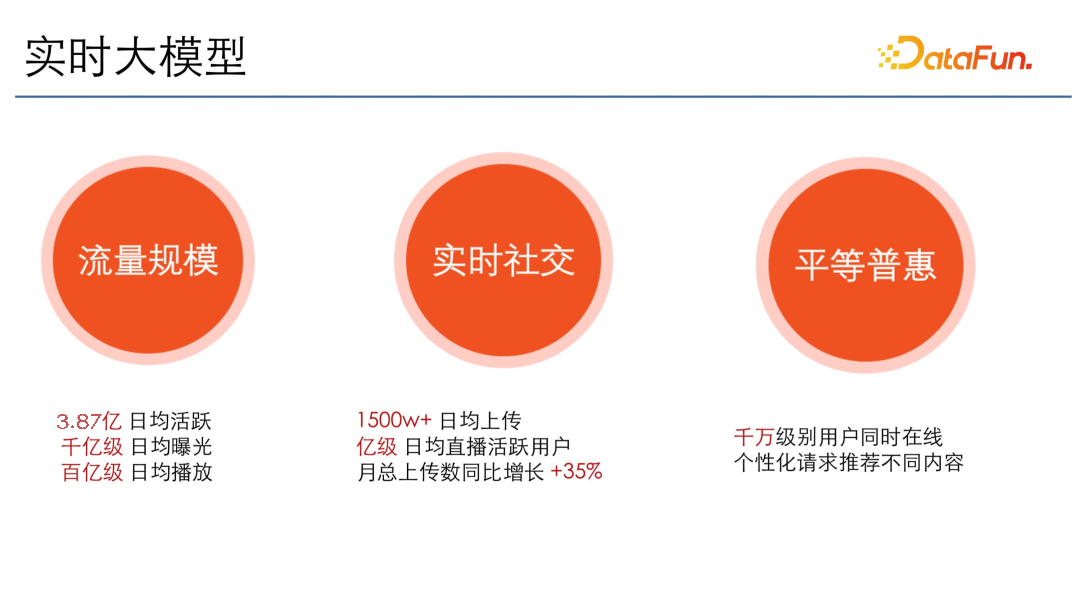 实时大模型

DataFun.

流量规模

实时社交

平等普惠

3.87亿 日均活跃
千亿级 日均曝光
百亿级 日均播放

1500w+ 日均上传
亿级 日均直播活跃用户
月总上传数同比增长 +35%

千万级别用户同时在线
个性化请求推荐不同内容